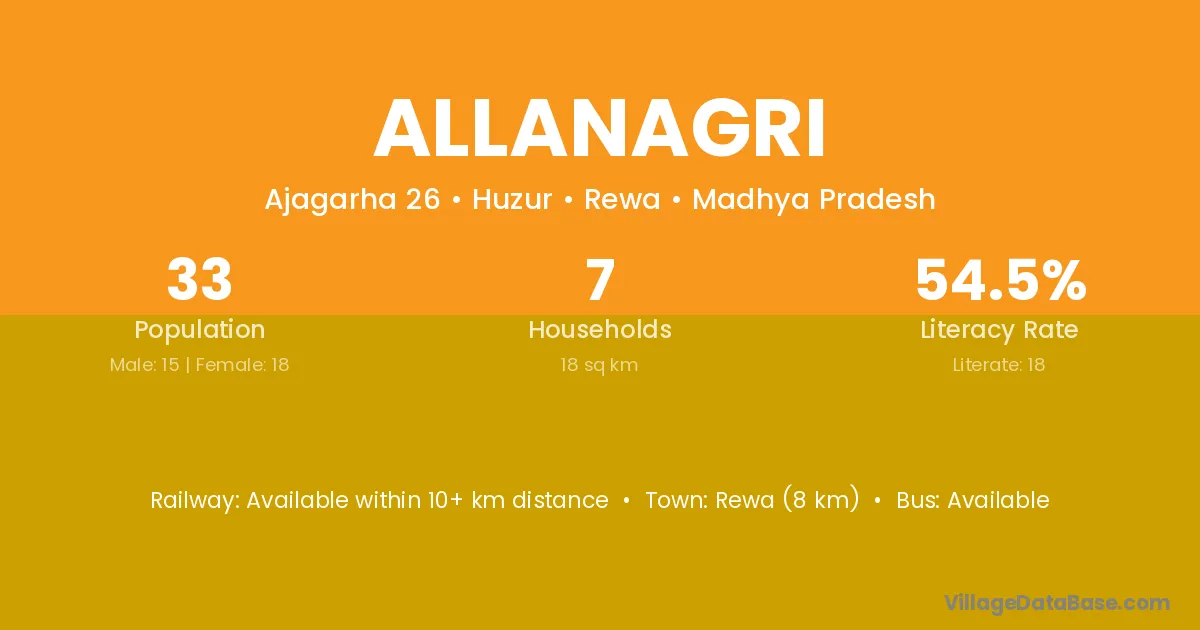 ALLANAGRI

Ajagarha 26 • Huzur • Rewa • Madhya Pradesh

33
Population
Male: 15 | Female: 18

7
Households
18 sq km

54.5%
Literacy Rate
Literate: 18

Railway: Available within 10+ km distance • Town: Rewa (8 km) • Bus: Available

VillageDataBase.com